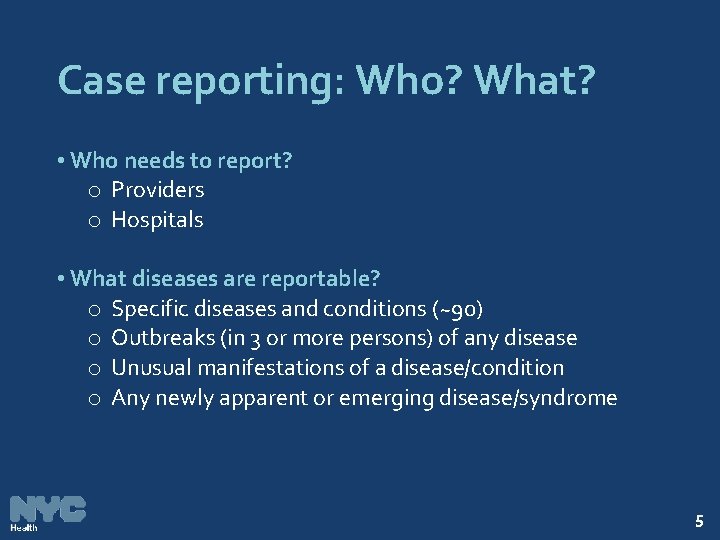 Case reporting: Who? What?

• Who needs to report?
o Providers
o Hospitals

• What diseases are reportable?
o Specific diseases and conditions (~90)
o Outbreaks (in 3 or more persons) of any disease
o Unusual manifestations of a disease/condition
o Any newly apparent or emerging disease/syndrome

NYC
Health

5